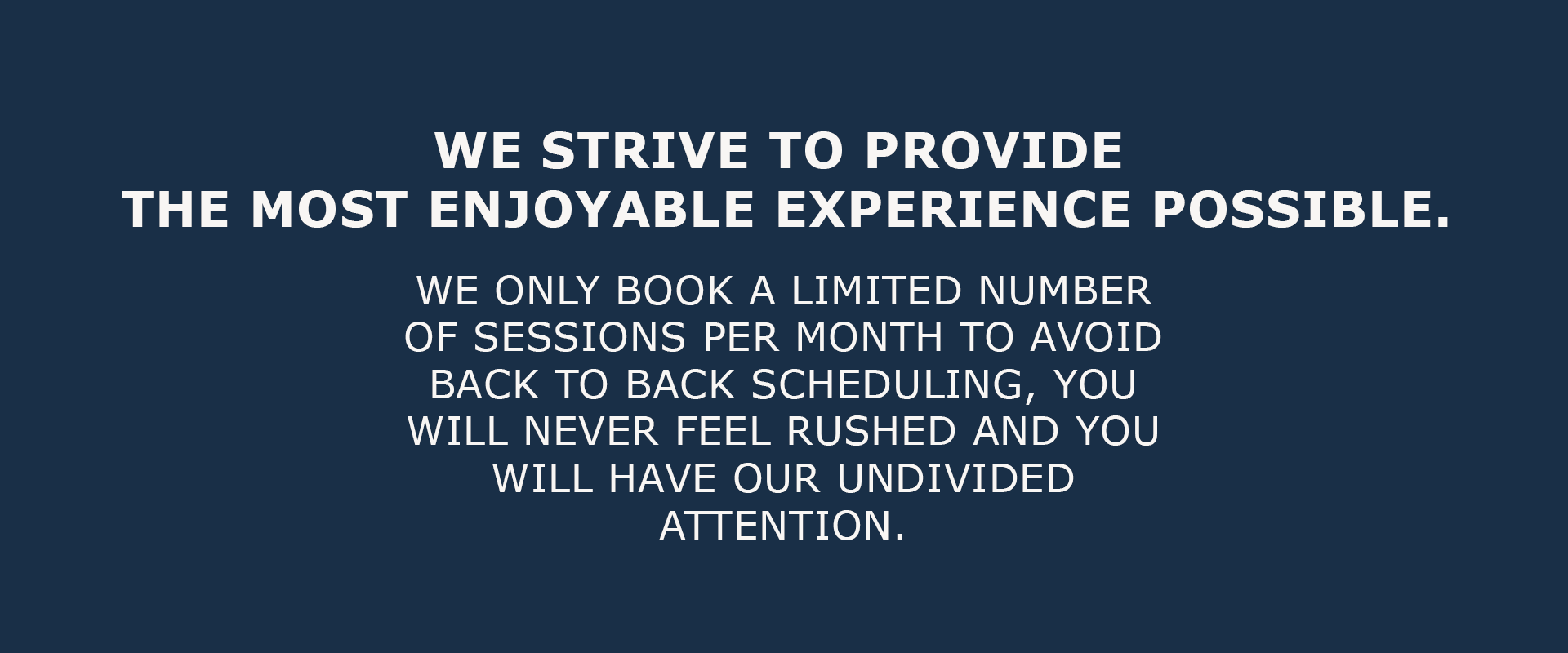 WE STRIVE TO PROVIDE THE MOST ENJOYABLE EXPERIENCE POSSIBLE.

WE ONLY BOOK A LIMITED NUMBER OF SESSIONS PER MONTH TO AVOID BACK TO BACK SCHEDULING, YOU WILL NEVER FEEL RUSHED AND YOU WILL HAVE OUR UNDIVIDED ATTENTION.